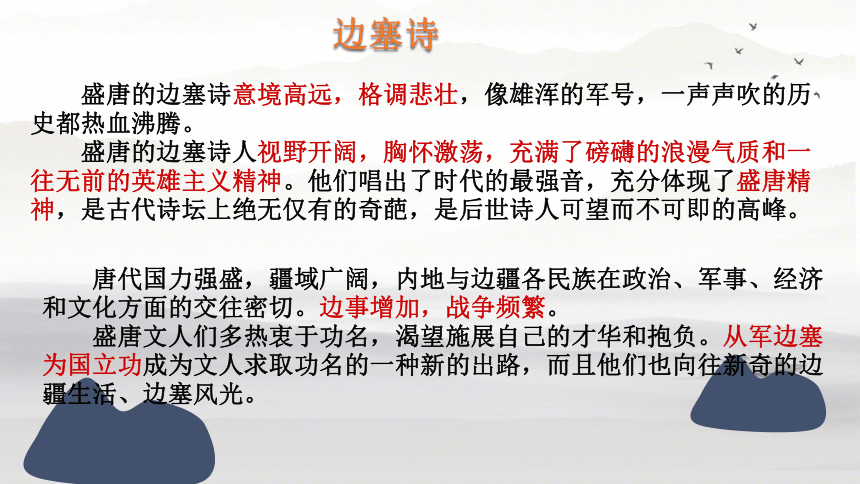 边塞诗

盛唐的边塞诗意境高远，格调悲壮，像雄浑的军号，一声声吹的历史都热血沸腾。

盛唐的边塞诗人视野开阔，胸怀激荡，充满了磅礴的浪漫气质和一往无前的英雄主义精神。他们唱出了时代的最强音，充分体现了盛唐精神，是古代诗坛上绝无仅有的奇葩，是后世诗人可望而不可即的高峰。

唐代国力强盛，疆域广阔，内地与边疆各民族在政治、军事、经济和文化方面的交往密切。边事增加，战争频繁。

盛唐文人们多热衷于功名，渴望施展自己的才华和抱负。从军边塞为国立功成为文人求取功名的一种新的出路，而且他们也向往新奇的边疆生活、边塞风光。